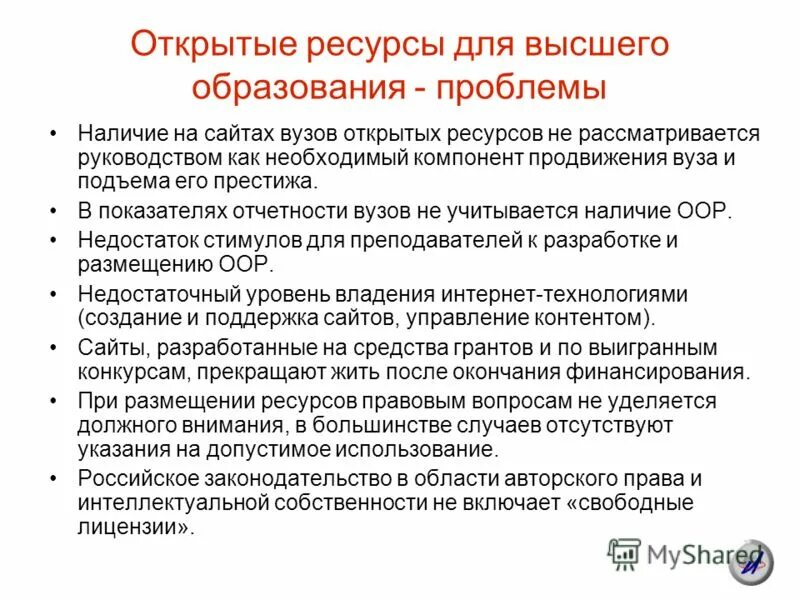 Открытые ресурсы для высшего образования - проблемы

• Наличие на сайтах вузов открытых ресурсов не рассматривается руководством как необходимый компонент продвижения вуза и подъема его престижа.
• В показателях отчетности вузов не учитывается наличие ООР.
• Недостаток стимулов для преподавателей к разработке и размещению ООР.
• Недостаточный уровень владения интернет-технологиями (создание и поддержка сайтов, управление контентом).
• Сайты, разработанные на средства грантов и по выигранным конкурсам, прекращают жить после окончания финансирования.
• При размещении ресурсов правовым вопросам не уделяется должного внимания, в большинстве случаев отсутствуют указания на допустимое использование.
• Российское законодательство в области авторского права и интеллектуальной собственности не включает «свободные лицензии».

MyShared